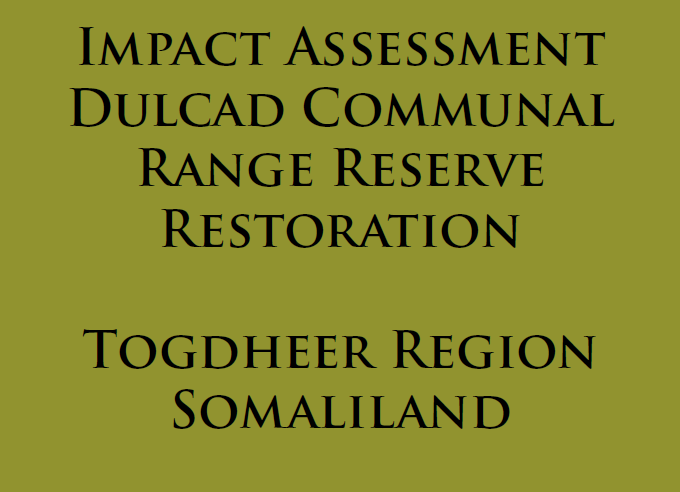 Impact Assessment Dulcad Communal Range Reserve Restoration

Togdheer Region Somaliland